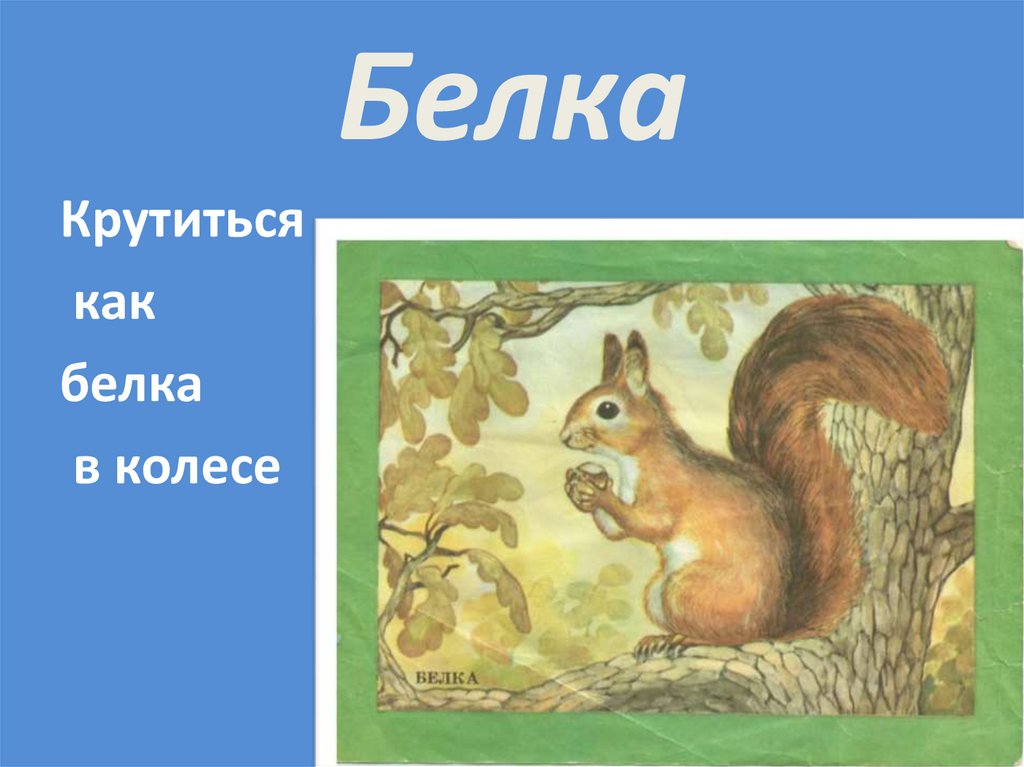 Белка

Крутиться

как

белка

в колесе

БЕЛКА